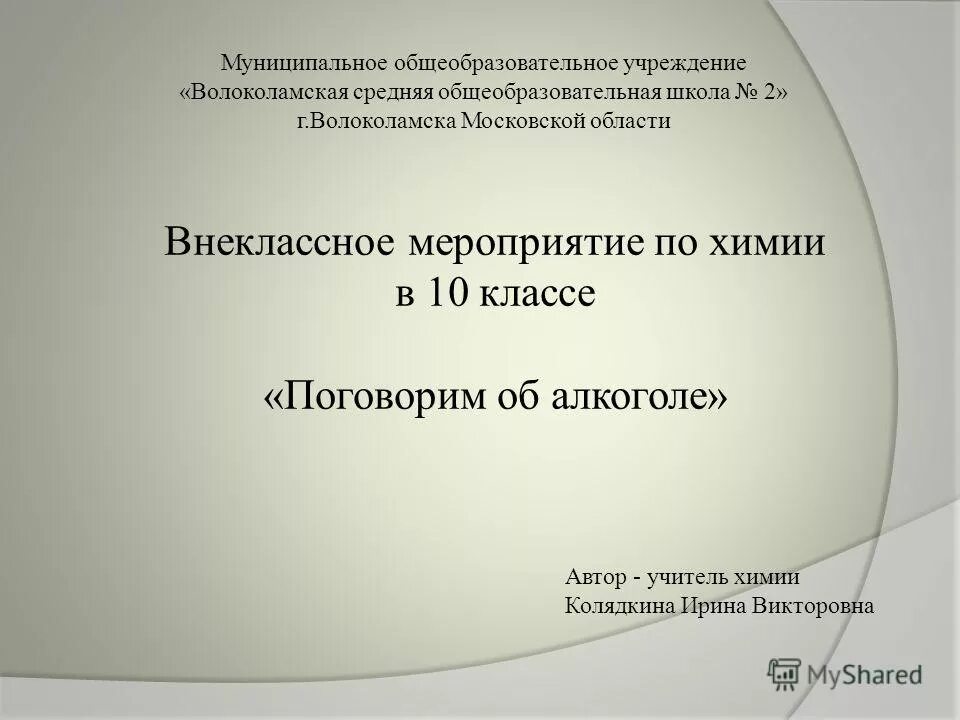 Муниципальное общеобразовательное учреждение
«Волоколамская средняя общеобразовательная школа № 2»
г.Волоколамска Московской области

Внеклассное мероприятие по химии
в 10 классе

«Поговорим об алкоголе»

Автор - учитель химии
Колядкина Ирина Викторовна

MyShared